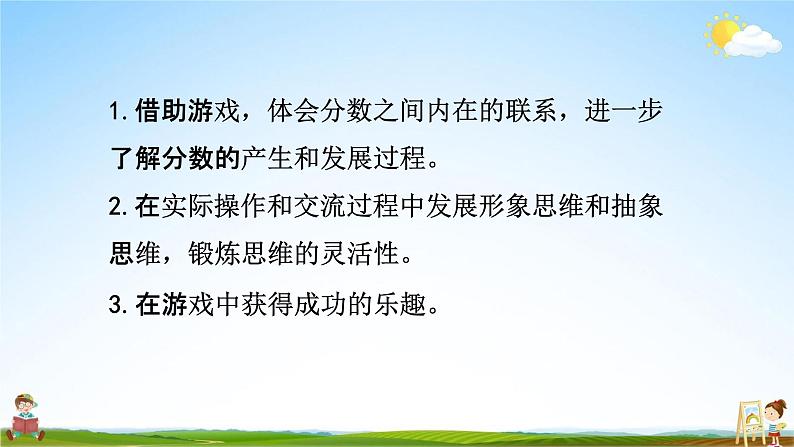 1. 借助游戏，体会分数之间内在的联系，进一步了解分数的产生和发展过程。

2. 在实际操作和交流过程中发展形象思维和抽象思维，锻炼思维的灵活性。

3. 在游戏中获得成功的乐趣。